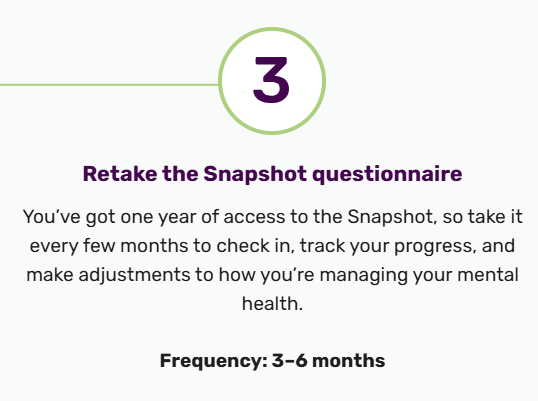 3

Retake the Snapshot questionnaire

You’ve got one year of access to the Snapshot, so take it every few months to check in, track your progress, and make adjustments to how you’re managing your mental health.

Frequency: 3–6 months